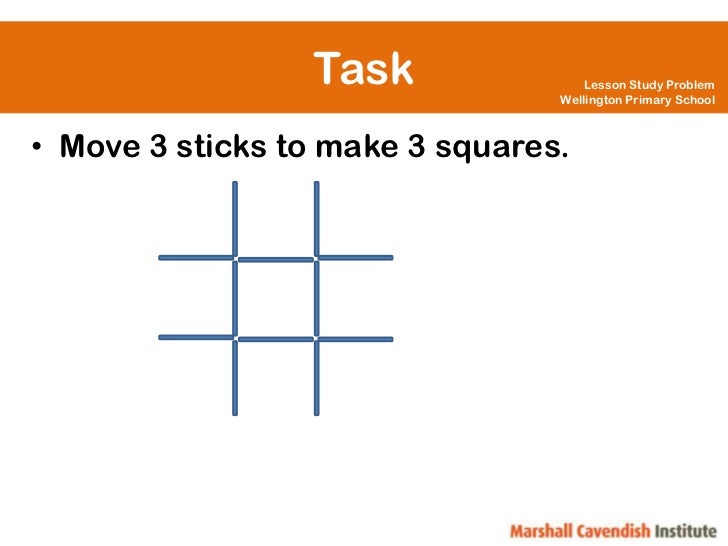 Task

Lesson Study Problem
Wellington Primary School

• Move 3 sticks to make 3 squares.

Marshall Cavendish Institute